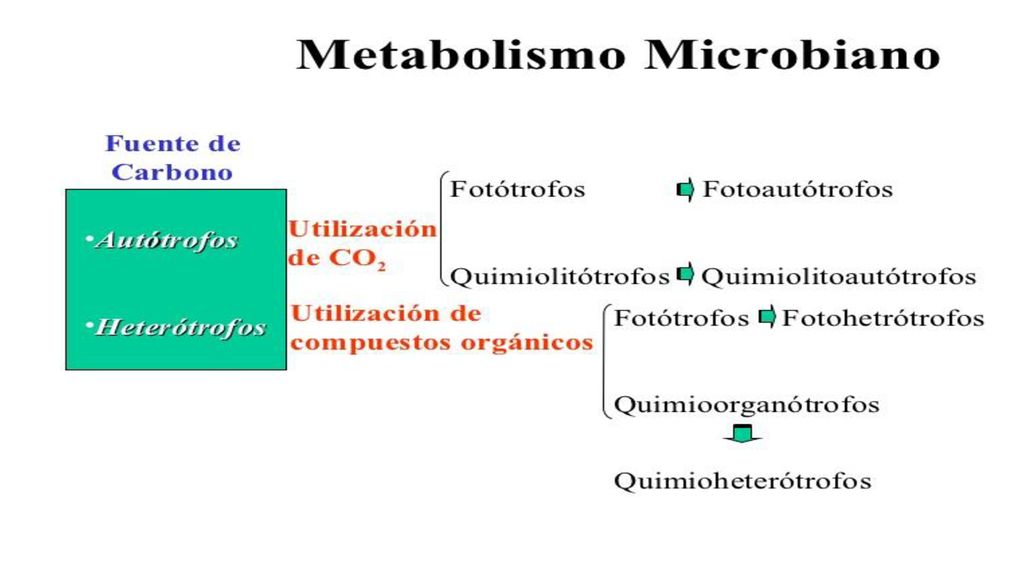 Metabolismo Microbiano

Fuente de Carbono

•Autótrofos

•Heterótrofos

Utilización de $CO_2$

Fotótrofos Fotoautótrofos

Quimiolitótrofos Quimiolitoautótrofos

Utilización de compuestos orgánicos

Fotótrofos Fotohetrótrofos

Quimioorganótrofos

Quimioheterótrofos